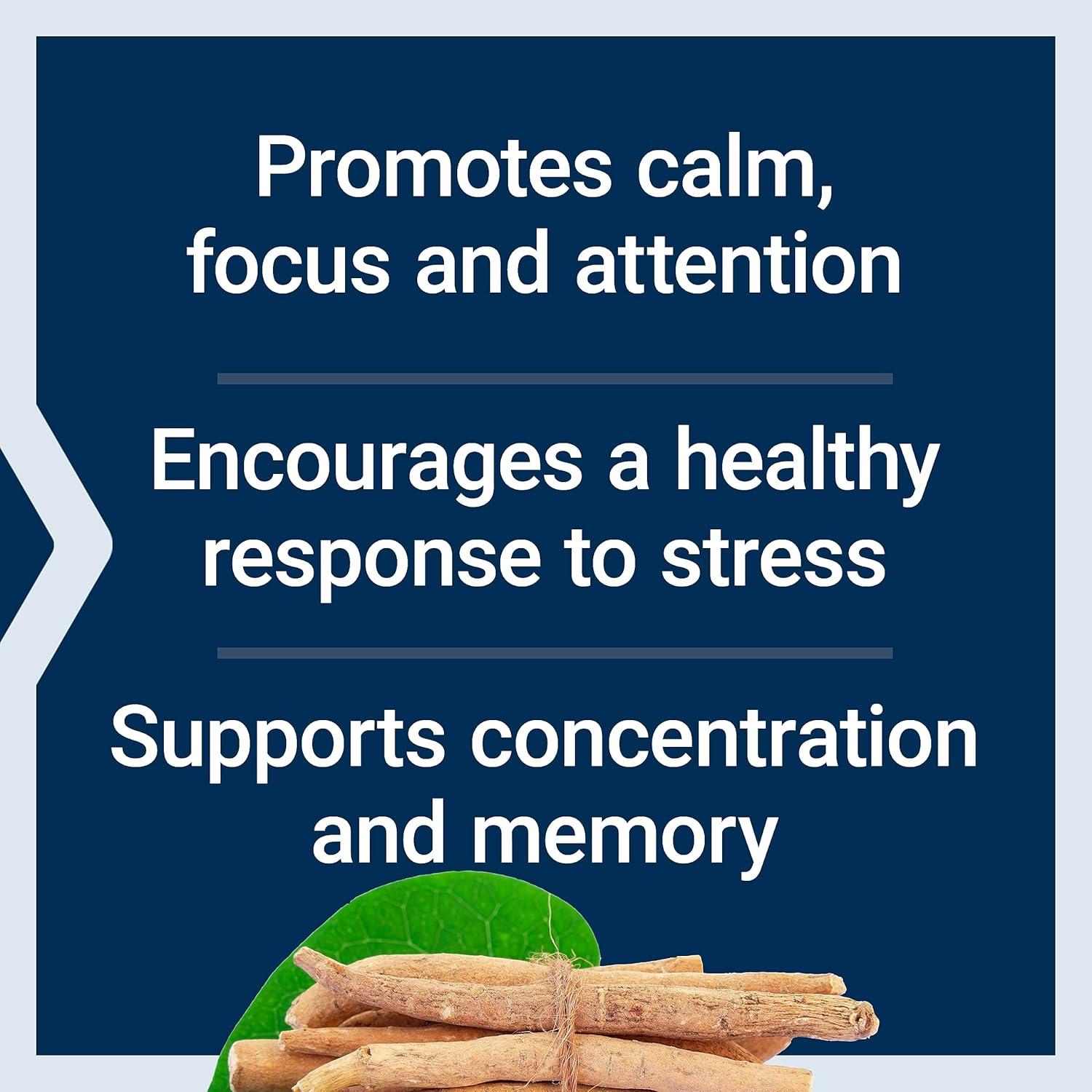 Promotes calm, focus and attention

Encourages a healthy response to stress

Supports concentration and memory